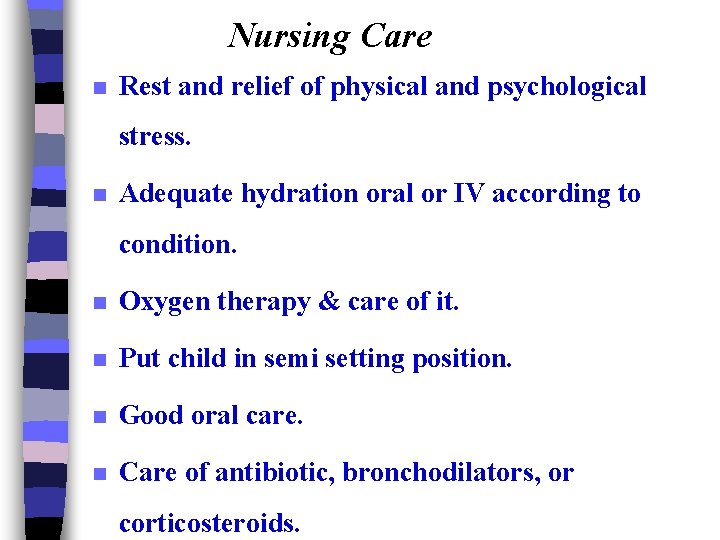 Nursing Care

- Rest and relief of physical and psychological stress.
- Adequate hydration oral or IV according to condition.
- Oxygen therapy & care of it.
- Put child in semi setting position.
- Good oral care.
- Care of antibiotic, bronchodilators, or corticosteroids.